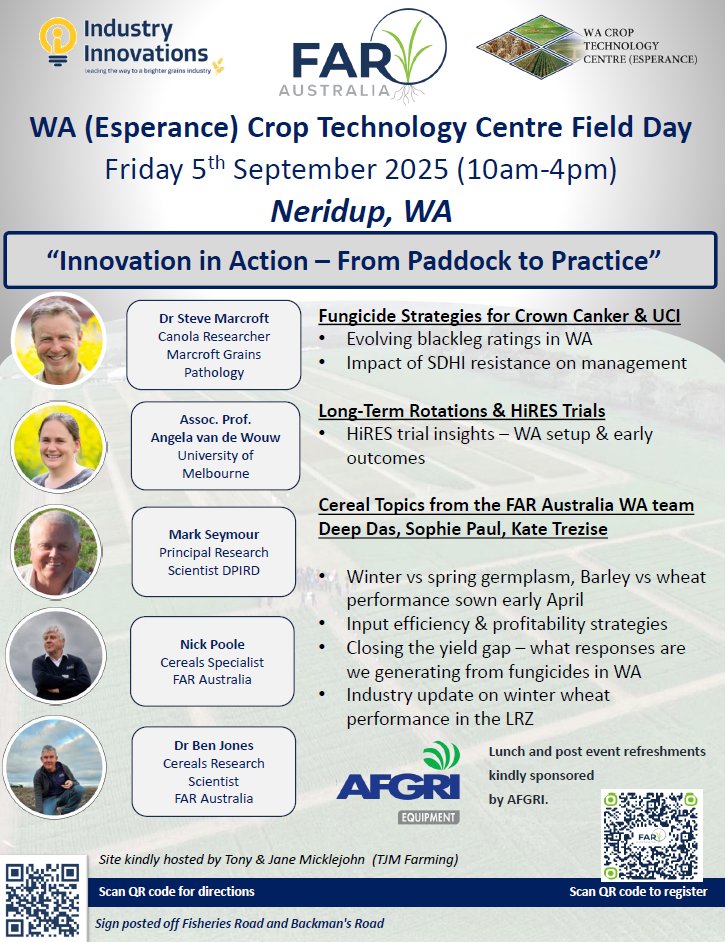 Industry Innovations
leading the way to a brighter grains industry

FAR AUSTRALIA

WA CROP TECHNOLOGY CENTRE (ESPERANCE)

WA (Esperance) Crop Technology Centre Field Day
Friday 5$^{th}$ September 2025 (10am-4pm)
Neridup, WA

"Innovation in Action – From Paddock to Practice"

Dr Steve Marcroft
Canola Researcher
Marcroft Grains Pathology

Assoc. Prof. Angela van de Wouw
University of Melbourne

Mark Seymour
Principal Research Scientist DPIRD

Nick Poole
Cereals Specialist
FAR Australia

Dr Ben Jones
Cereals Research Scientist
FAR Australia

Fungicide Strategies for Crown Canker & UCI
• Evolving blackleg ratings in WA
• Impact of SDHI resistance on management

Long-Term Rotations & HiRES Trials
• HiRES trial insights – WA setup & early outcomes

Cereal Topics from the FAR Australia WA team
Deep Das, Sophie Paul, Kate Trezise

• Winter vs spring germplasm, Barley vs wheat performance sown early April
• Input efficiency & profitability strategies
• Closing the yield gap – what responses are we generating from fungicides in WA
• Industry update on winter wheat performance in the LRZ

AFGRI
EQUIPMENT

Lunch and post event refreshments kindly sponsored by AFGRI.

FAR

Site kindly hosted by Tony & Jane Micklejohn (TJM Farming)

Scan QR code for directions

Scan QR code to register

Sign posted off Fisheries Road and Backman's Road